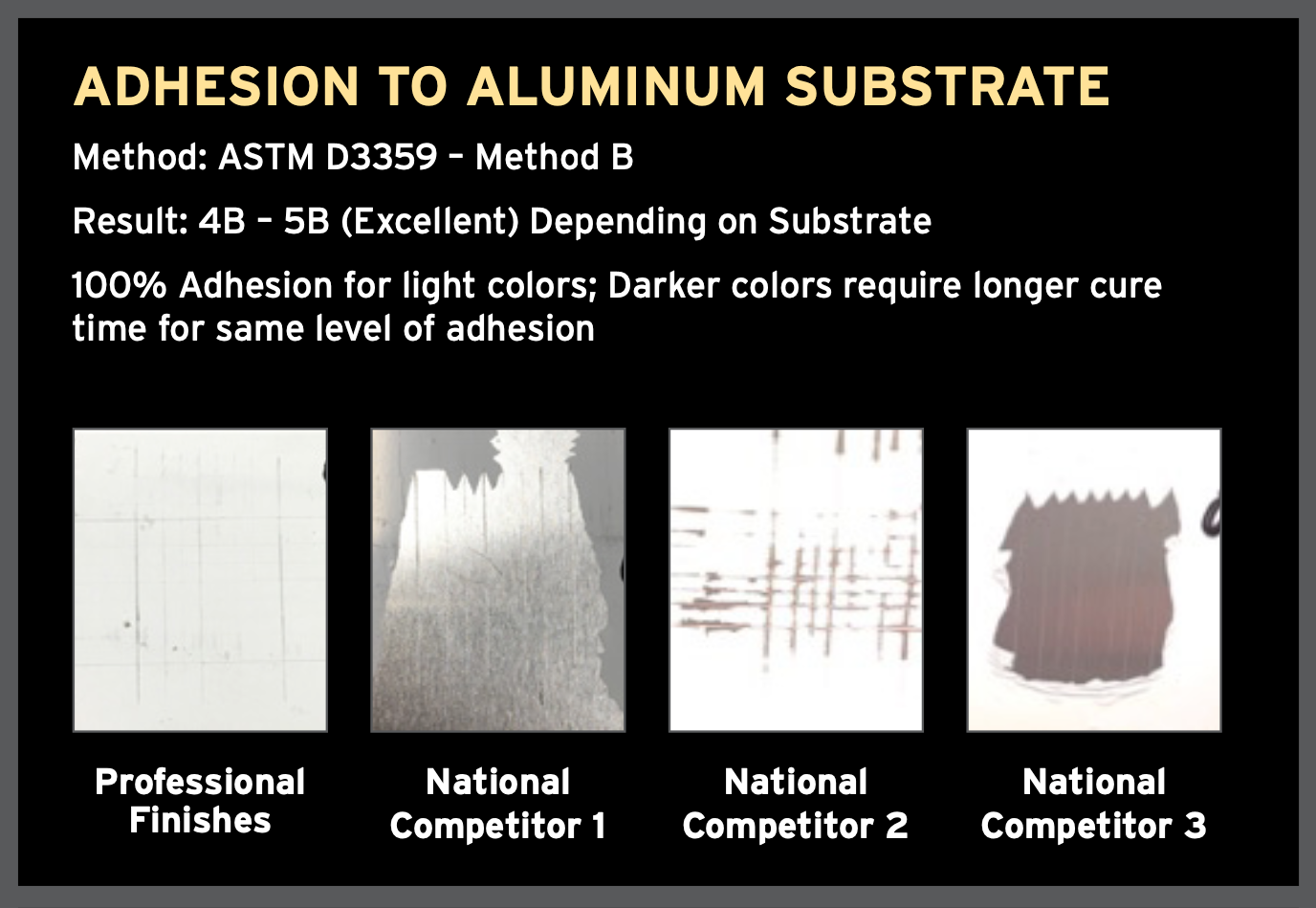 ADHESION TO ALUMINUM SUBSTRATE

Method: ASTM D3359 – Method B

Result: 4B – 5B (Excellent) Depending on Substrate

100% Adhesion for light colors; Darker colors require longer cure time for same level of adhesion

Professional Finishes

National Competitor 1

National Competitor 2

National Competitor 3